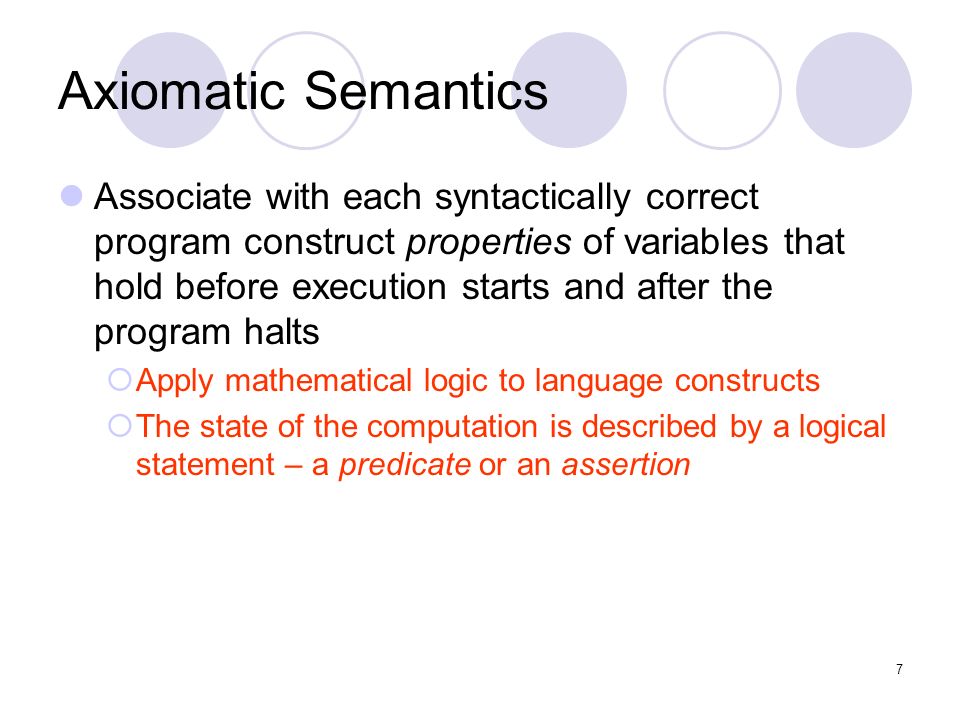 Axiomatic Semantics

Associate with each syntactically correct program construct properties of variables that hold before execution starts and after the program halts

Apply mathematical logic to language constructs

The state of the computation is described by a logical statement – a predicate or an assertion

7